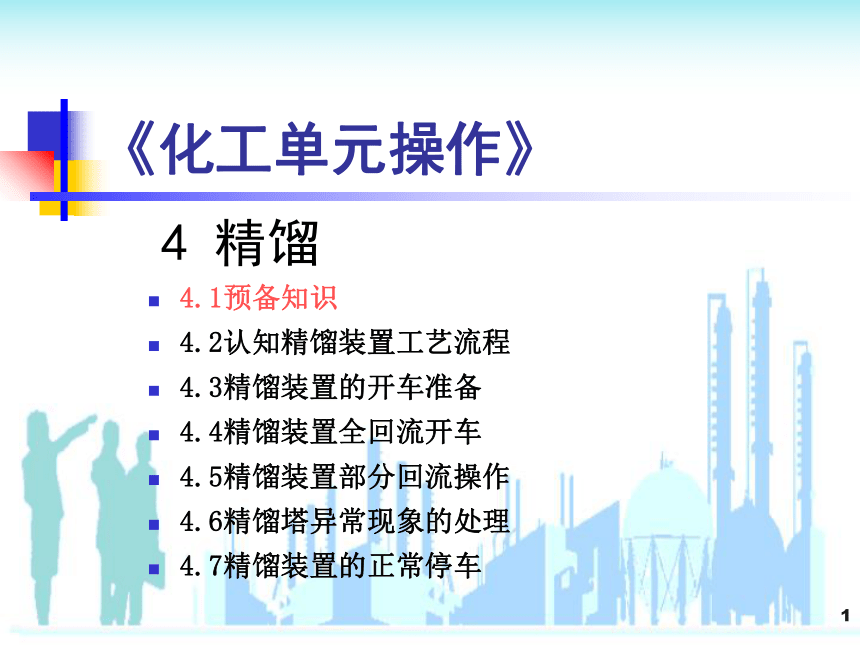 《化工单元操作》

4 精馏

- 4.1预备知识
- 4.2认知精馏装置工艺流程
- 4.3精馏装置的开车准备
- 4.4精馏装置全回流开车
- 4.5精馏装置部分回流操作
- 4.6精馏塔异常现象的处理
- 4.7精馏装置的正常停车

1